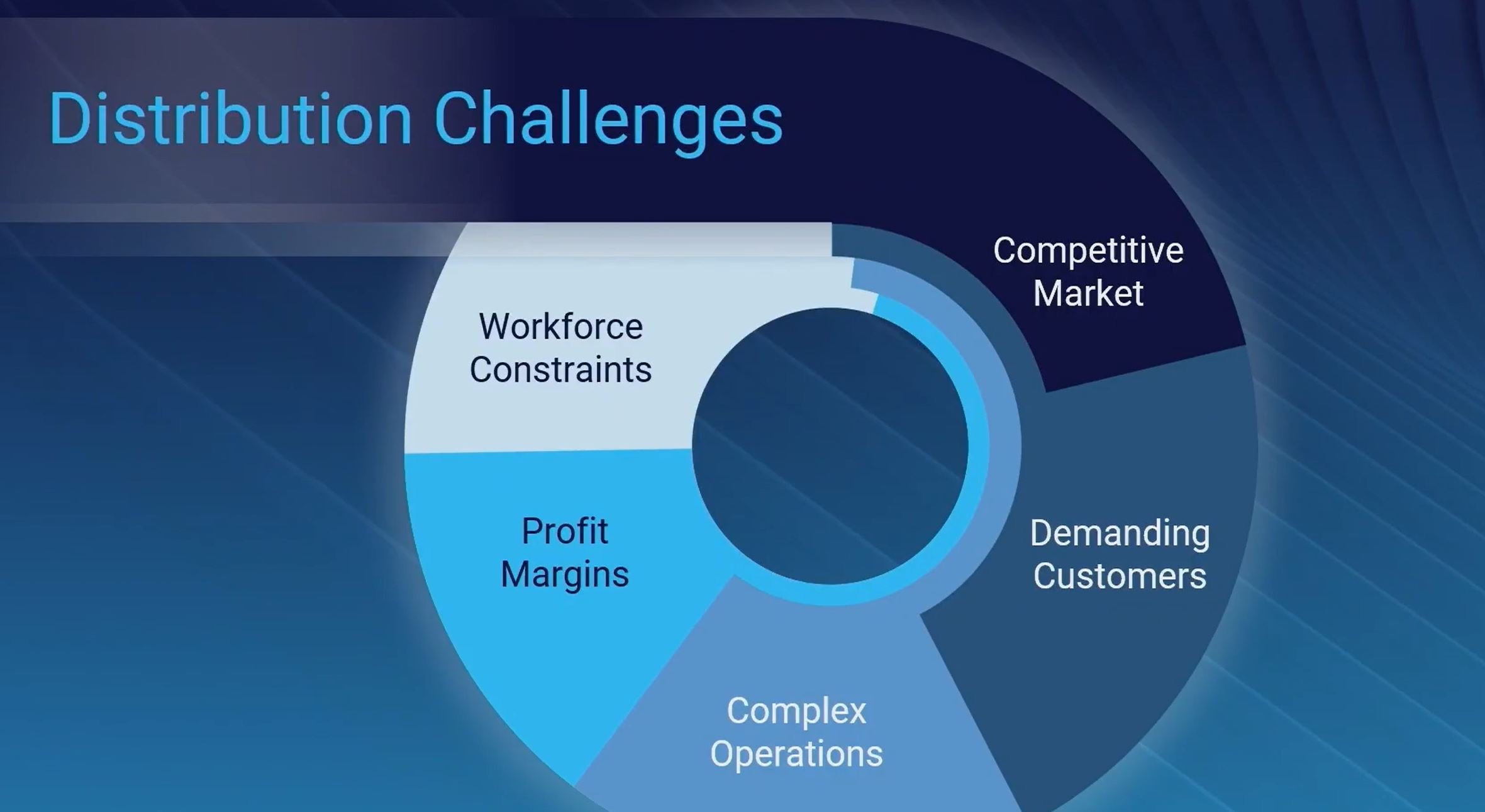 Distribution Challenges

Competitive Market

Demanding Customers

Complex Operations

Profit Margins

Workforce Constraints